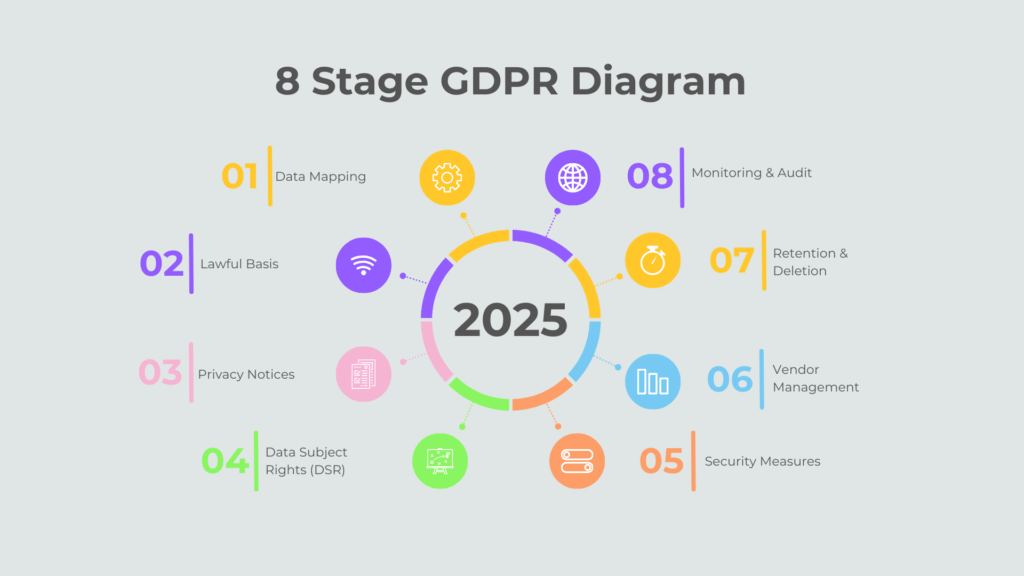 8 Stage GDPR Diagram

01 Data Mapping

02 Lawful Basis

03 Privacy Notices

04 Data Subject Rights (DSR)

2025

08 Monitoring & Audit

07 Retention & Deletion

06 Vendor Management

05 Security Measures